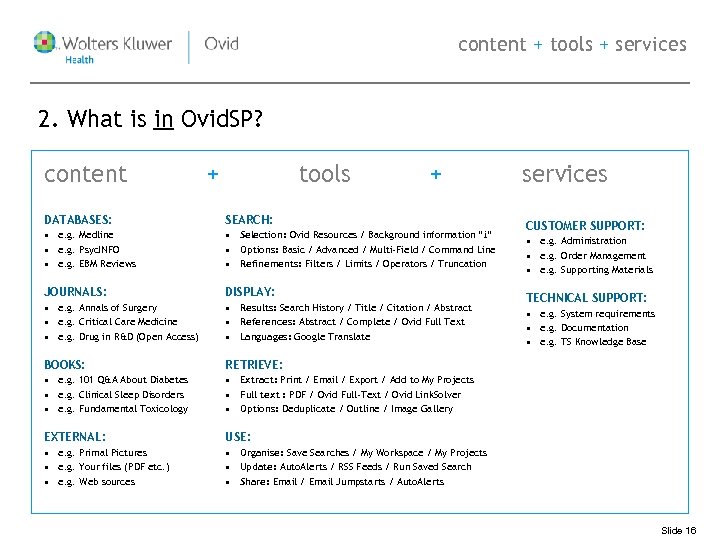 Wolters Kluwer Health | Ovid

content + tools + services

2. What is in OvidSP?

content + tools + services

DATABASES:
- e.g. Medline
- e.g. PsycINFO
- e.g. EBM Reviews

JOURNALS:
- e.g. Annals of Surgery
- e.g. Critical Care Medicine
- e.g. Drug in R&D (Open Access)

BOOKS:
- e.g. 101 Q&A About Diabetes
- e.g. Clinical Sleep Disorders
- e.g. Fundamental Toxicology

EXTERNAL:
- e.g. Primal Pictures
- e.g. Your files (PDF etc.)
- e.g. Web sources

SEARCH:
- Selection: Ovid Resources / Background information "i"
- Options: Basic / Advanced / Multi-Field / Command Line
- Refinements: Filters / Limits / Operators / Truncation

DISPLAY:
- Results: Search History / Title / Citation / Abstract
- References: Abstract / Complete / Ovid Full Text
- Languages: Google Translate

RETRIEVE:
- Extract: Print / Email / Export / Add to My Projects
- Full text : PDF / Ovid Full-Text / Ovid LinkSolver
- Options: Deduplicate / Outline / Image Gallery

USE:
- Organise: Save Searches / My Workspace / My Projects
- Update: AutoAlerts / RSS Feeds / Run Saved Search
- Share: Email / Email Jumpstarts / AutoAlerts

CUSTOMER SUPPORT:
- e.g. Administration
- e.g. Order Management
- e.g. Supporting Materials

TECHNICAL SUPPORT:
- e.g. System requirements
- e.g. Documentation
- e.g. TS Knowledge Base

Slide 16